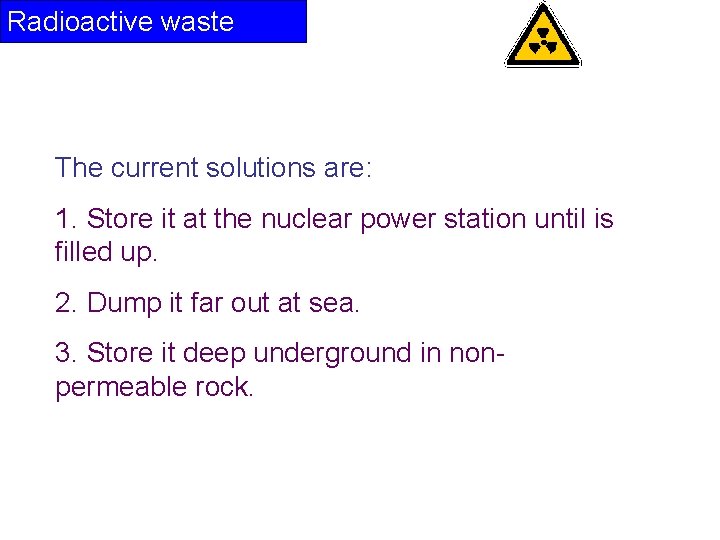 Radioactive waste

The current solutions are:

1. Store it at the nuclear power station until is filled up.

2. Dump it far out at sea.

3. Store it deep underground in non-permeable rock.